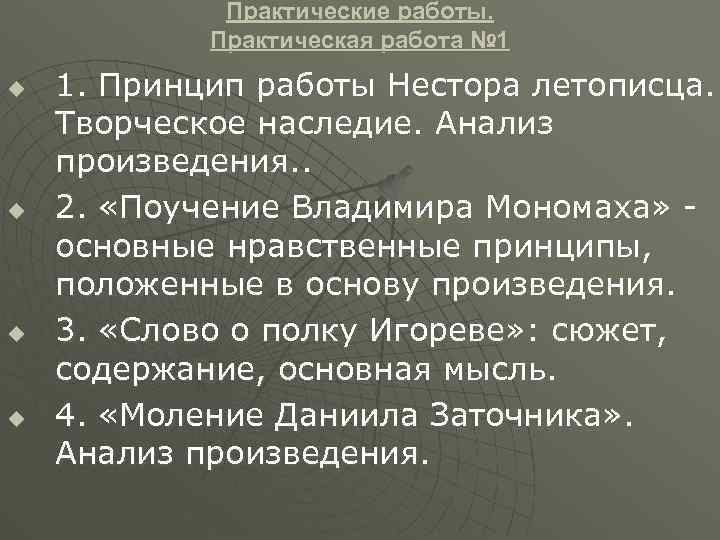 Практические работы.
Практическая работа №1

1. Принцип работы Нестора летописца. Творческое наследие. Анализ произведения..

2. «Поучение Владимира Мономаха» - основные нравственные принципы, положенные в основу произведения.

3. «Слово о полку Игореве»: сюжет, содержание, основная мысль.

4. «Моление Даниила Заточника». Анализ произведения.